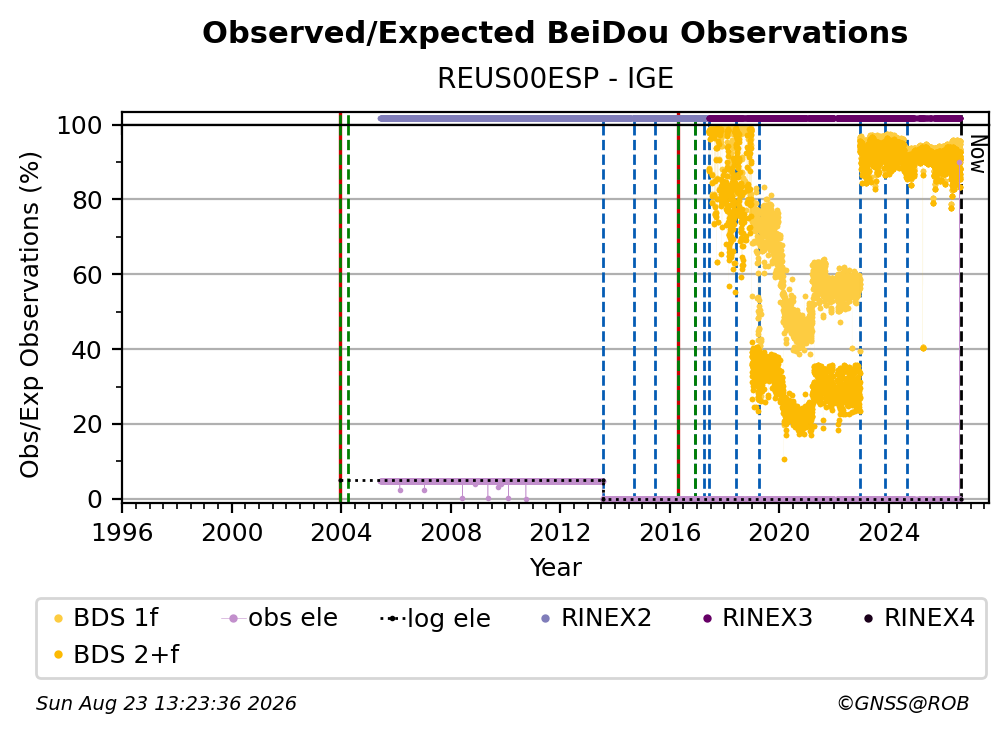 Observed/Expected BeiDou Observations

REUS00ESP - IGE

Obs/Exp Observations (%)

100
80
60
40
20
0

Now

1996 2000 2004 2008 2012 2016 2020 2024

Year

BDS 1f
BDS 2+f
obs ele
log ele
RINEX2
RINEX3
RINEX4

Sun Aug 23 13:23:36 2026

©GNSS@ROB